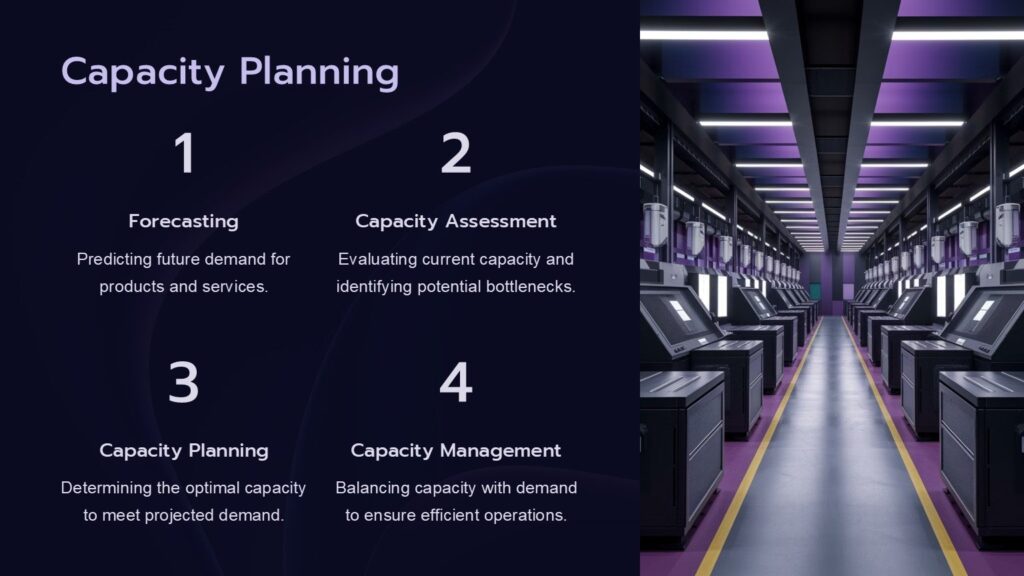 Capacity Planning

1

Forecasting

Predicting future demand for products and services.

2

Capacity Assessment

Evaluating current capacity and identifying potential bottlenecks.

3

Capacity Planning

Determining the optimal capacity to meet projected demand.

4

Capacity Management

Balancing capacity with demand to ensure efficient operations.